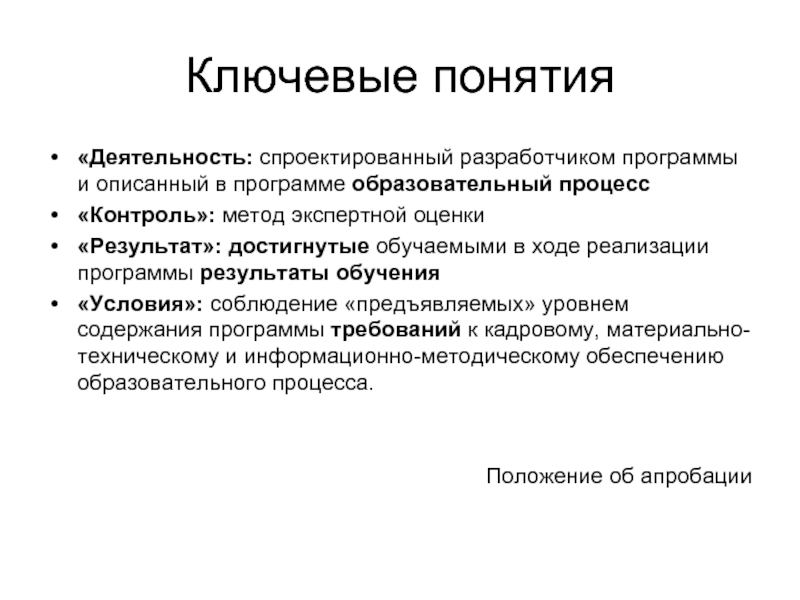 Ключевые понятия

• «Деятельность: спроектированный разработчиком программы и описанный в программе образовательный процесс
• «Контроль»: метод экспертной оценки
• «Результат»: достигнутые обучаемыми в ходе реализации программы результаты обучения
• «Условия»: соблюдение «предъявляемых» уровнем содержания программы требований к кадровому, материально-техническому и информационно-методическому обеспечению образовательного процесса.

Положение об апробации